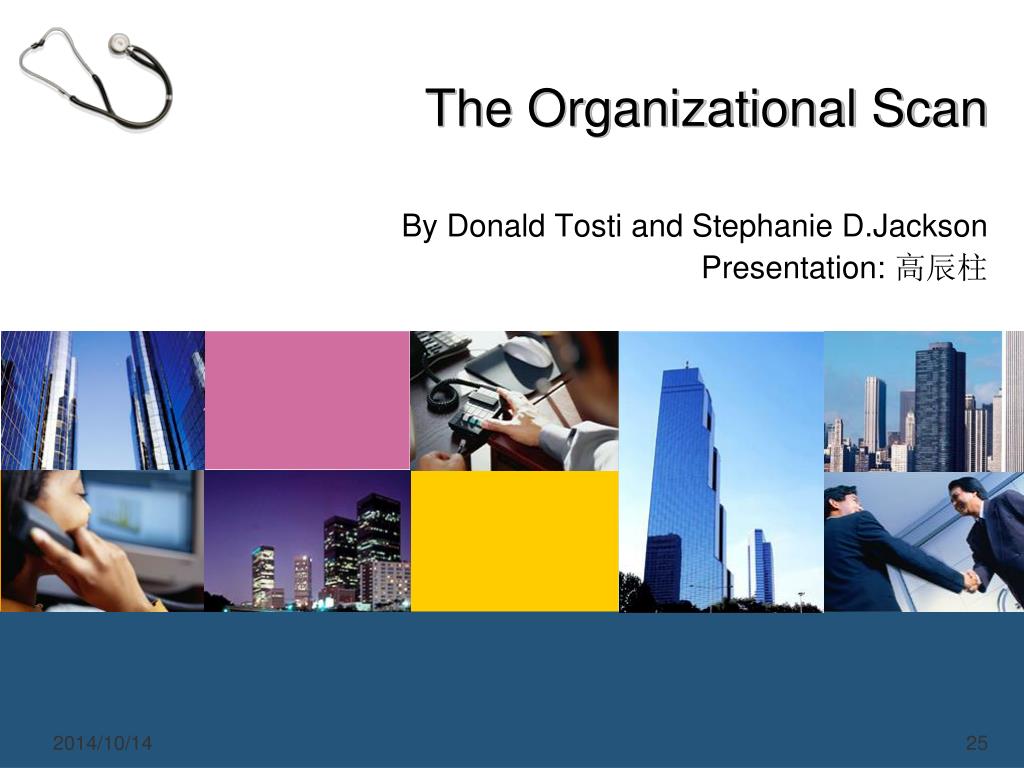 The Organizational Scan

By Donald Tosti and Stephanie D.Jackson
Presentation: 高辰柱

2014/10/14

25